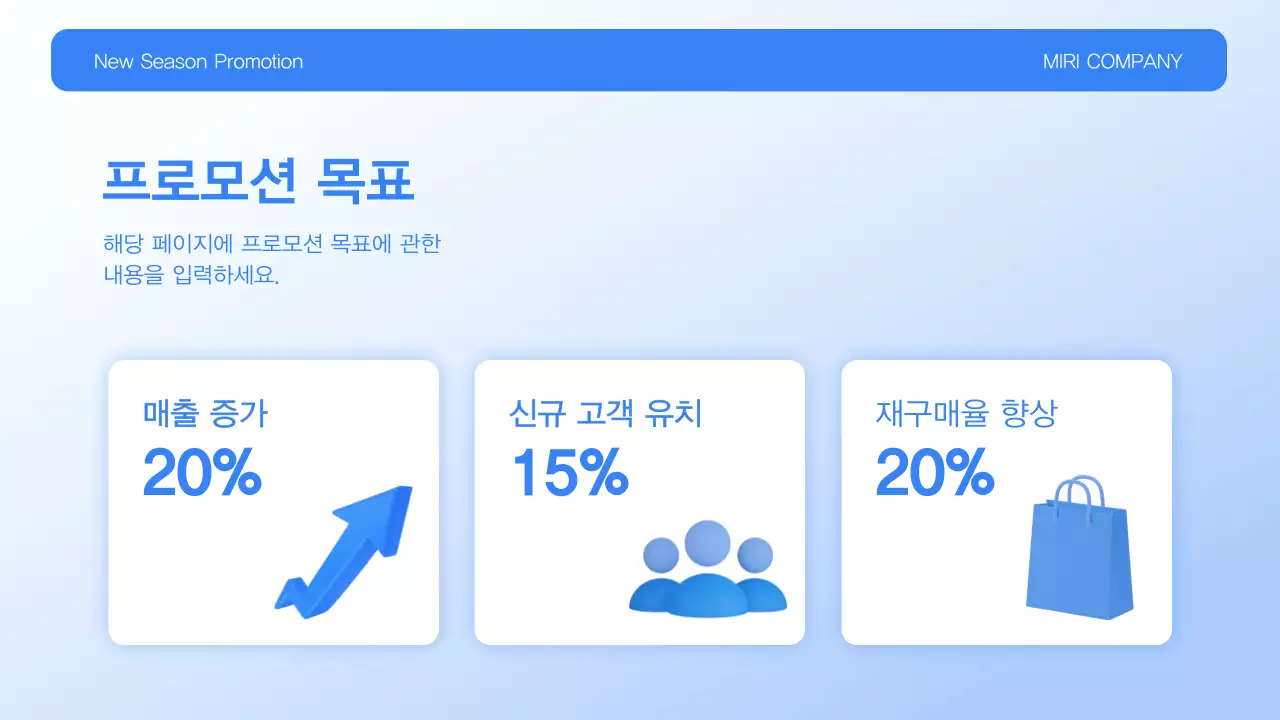 New Season Promotion

MIRI COMPANY

프로모션 목표

해당 페이지에 프로모션 목표에 관한 내용을 입력하세요.

매출 증가
20%

신규 고객 유치
15%

재구매율 향상
20%